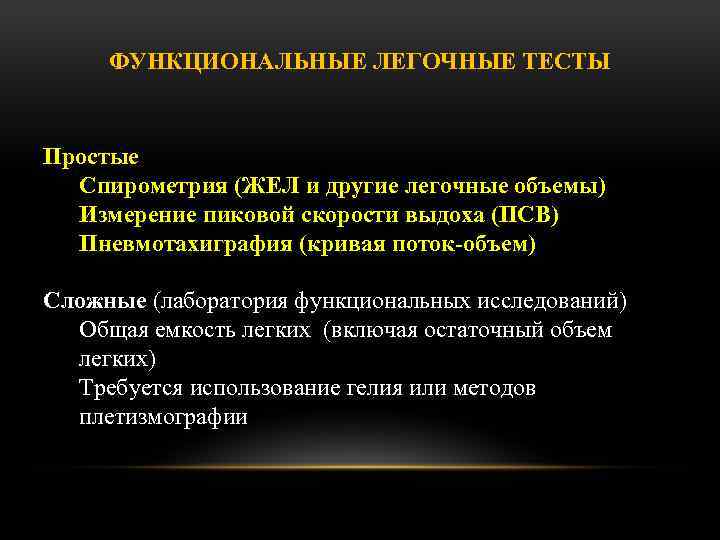 ФУНКЦИОНАЛЬНЫЕ ЛЕГОЧНЫЕ ТЕСТЫ

Простые
Спирометрия (ЖЕЛ и другие легочные объемы)
Измерение пиковой скорости выдоха (ПСВ)
Пневмотахиграфия (кривая поток-объем)

Сложные (лаборатория функциональных исследований)
Общая емкость легких (включая остаточный объем легких)
Требуется использование гелия или методов плетизмографии